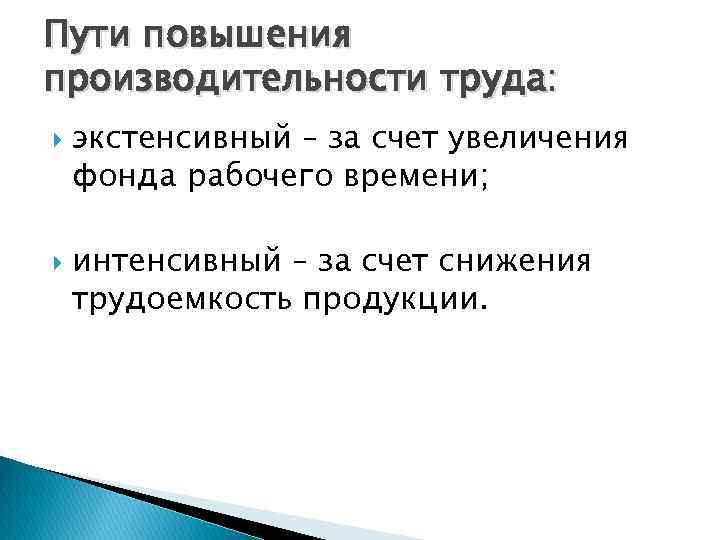 Пути повышения производительности труда:

экстенсивный – за счет увеличения фонда рабочего времени;

интенсивный – за счет снижения трудоемкость продукции.